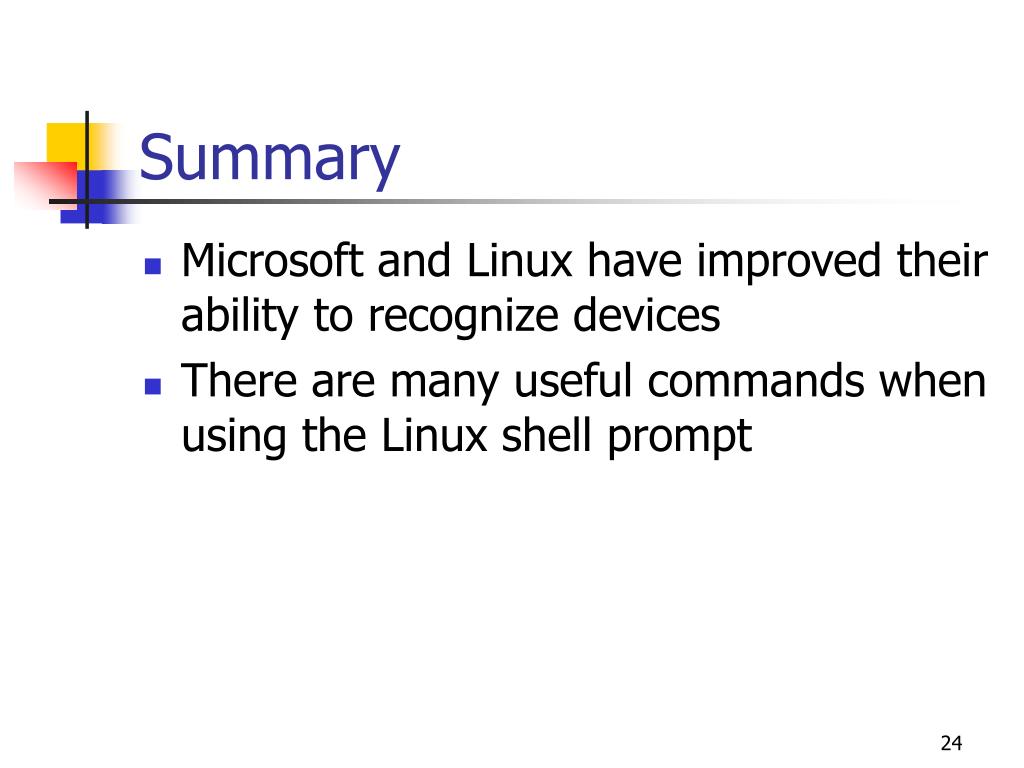 Summary

- Microsoft and Linux have improved their ability to recognize devices
- There are many useful commands when using the Linux shell prompt

24